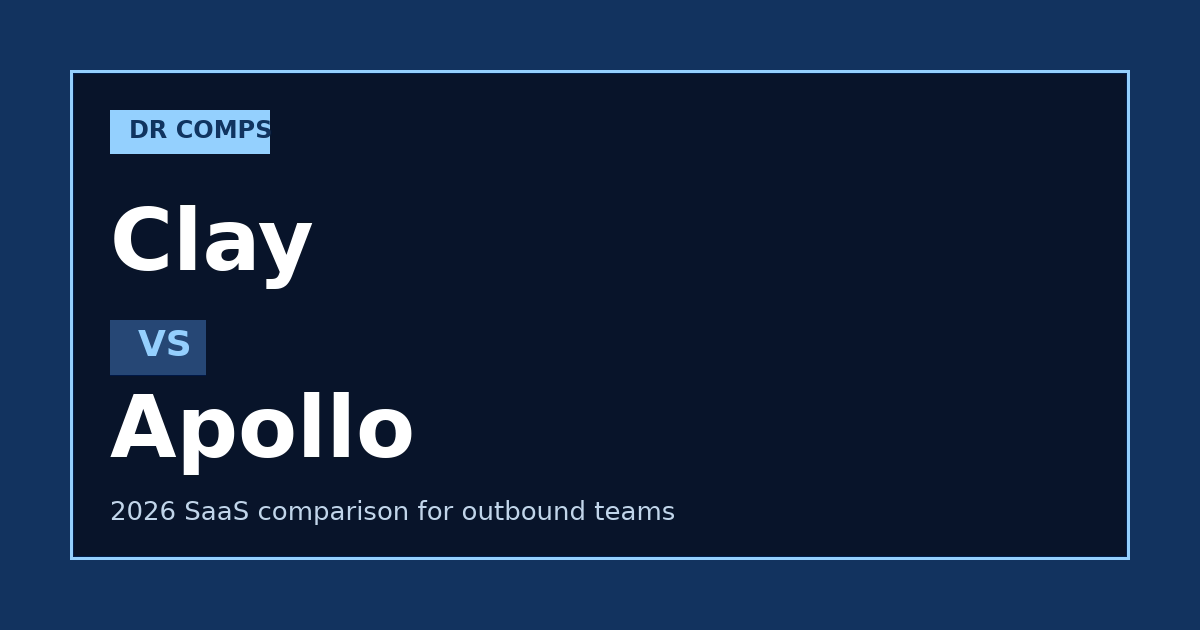 DR COMPS

Clay

VS

Apollo

2026 SaaS comparison for outbound teams